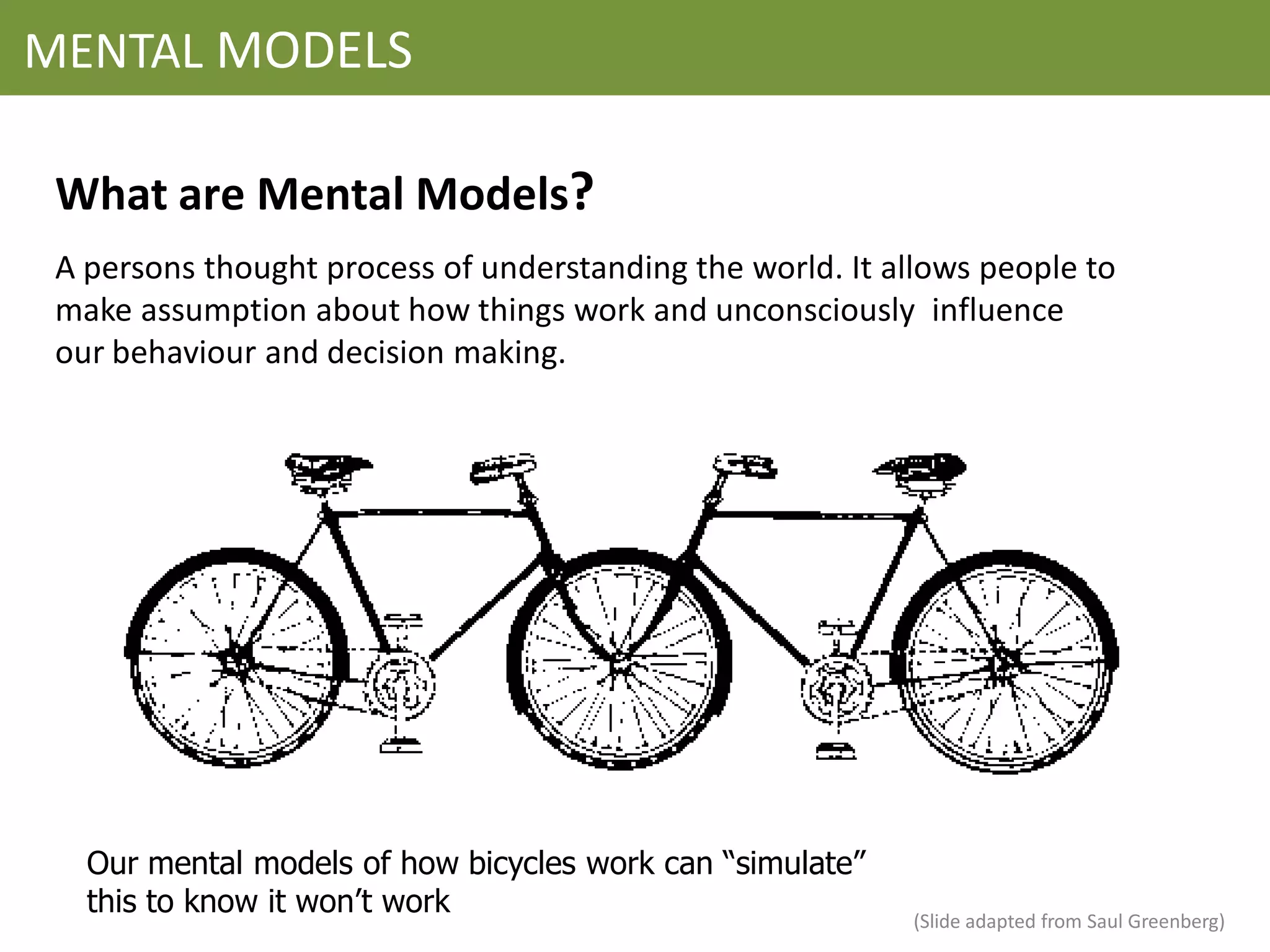 MENTAL MODELS

What are Mental Models?

A persons thought process of understanding the world. It allows people to make assumption about how things work and unconsciously influence our behaviour and decision making.

Our mental models of how bicycles work can “simulate” this to know it won’t work

(Slide adapted from Saul Greenberg)